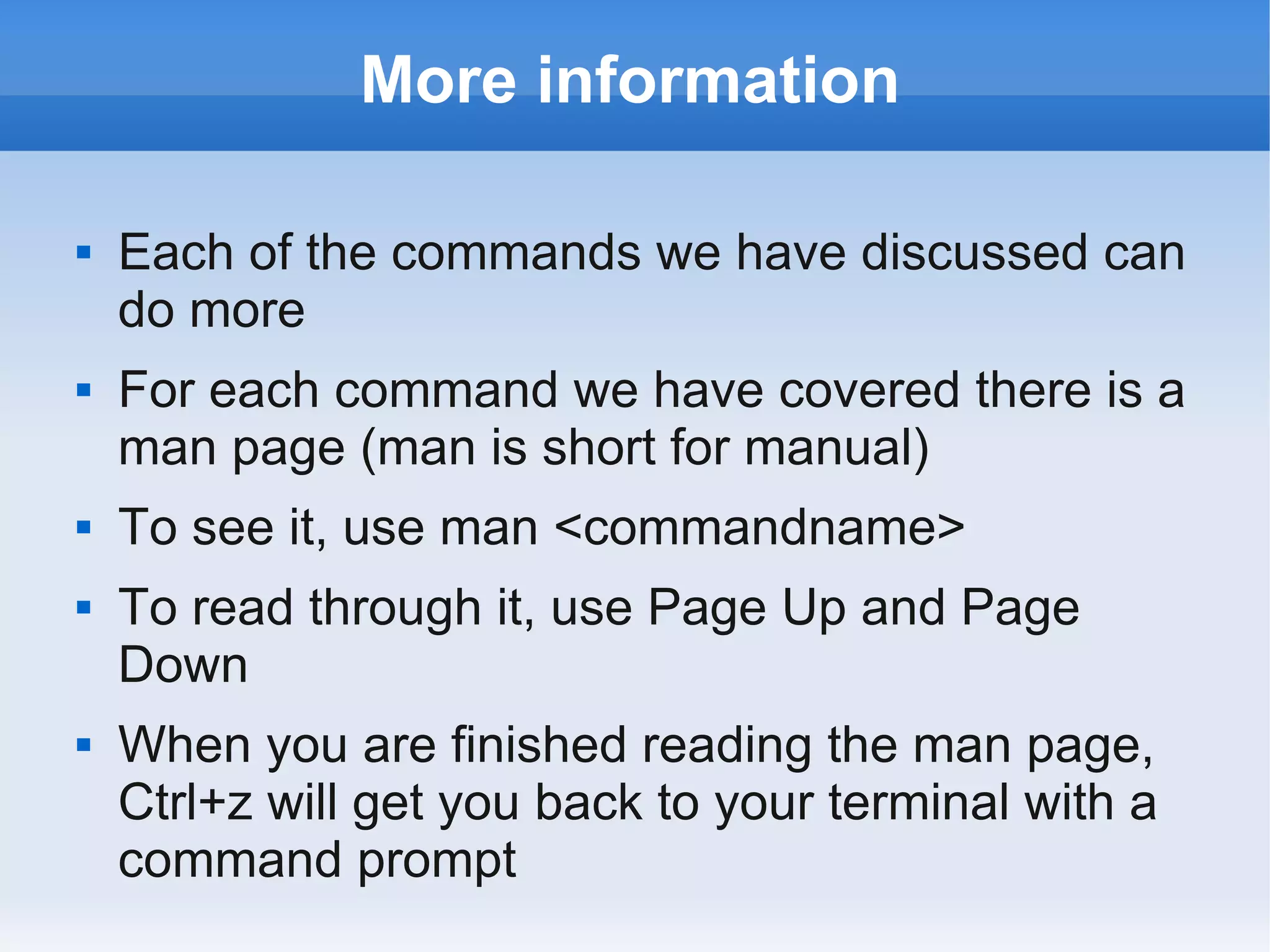 More information

- Each of the commands we have discussed can do more
- For each command we have covered there is a man page (man is short for manual)
- To see it, use man <commandname>
- To read through it, use Page Up and Page Down
- When you are finished reading the man page, Ctrl+z will get you back to your terminal with a command prompt